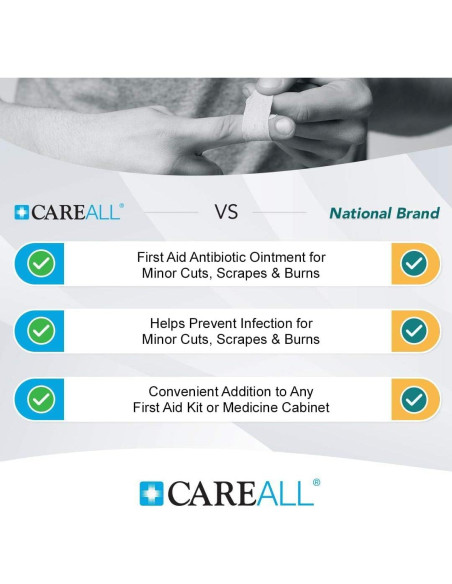 CAREALL®

VS

National Brand

First Aid Antibiotic Ointment for Minor Cuts, Scrapes & Burns

Helps Prevent Infection for Minor Cuts, Scrapes & Burns

Convenient Addition to Any First Aid Kit or Medicine Cabinet

CAREALL®